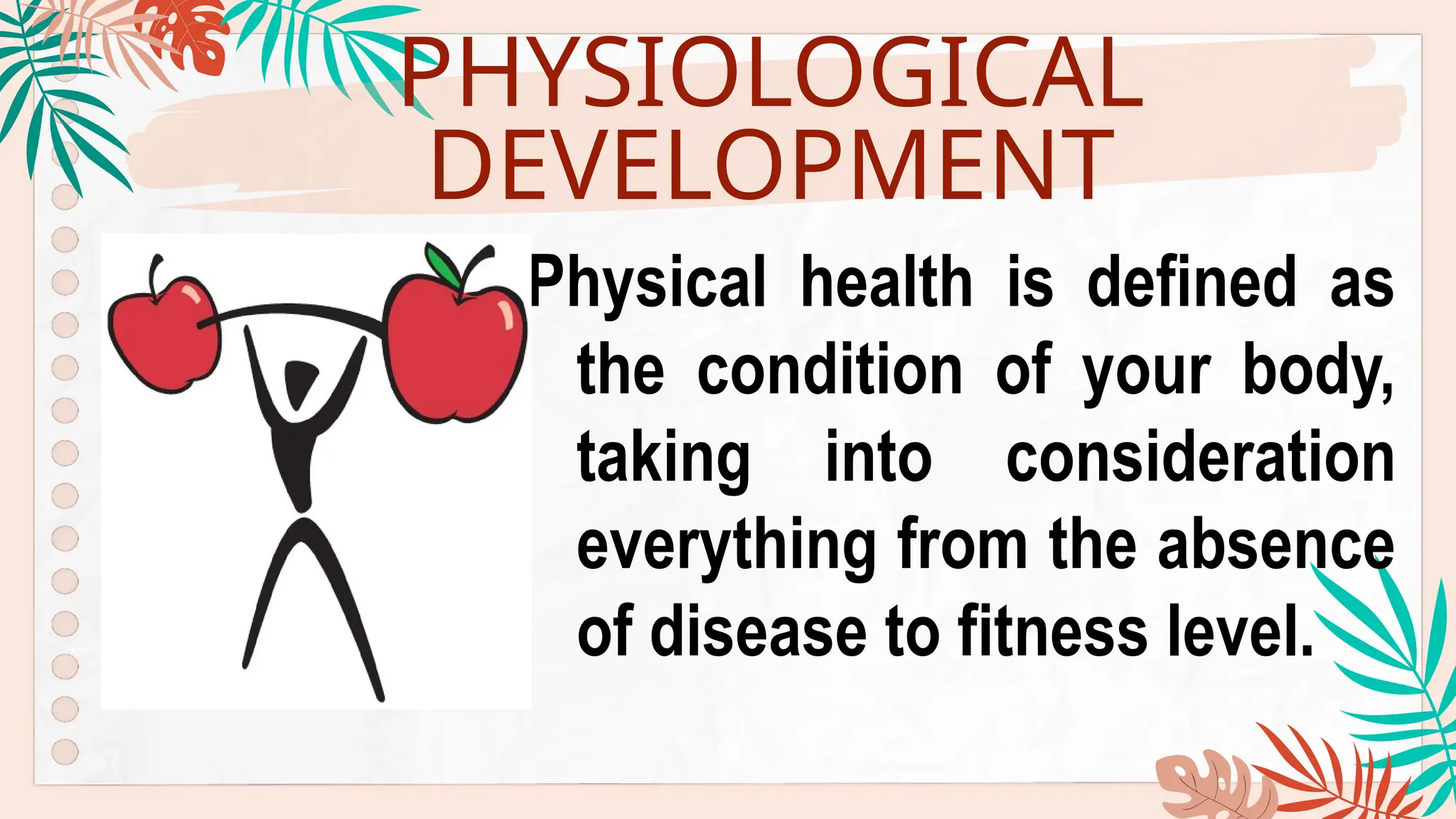 PHYSIOLOGICAL DEVELOPMENT

Physical health is defined as the condition of your body, taking into consideration everything from the absence of disease to fitness level.